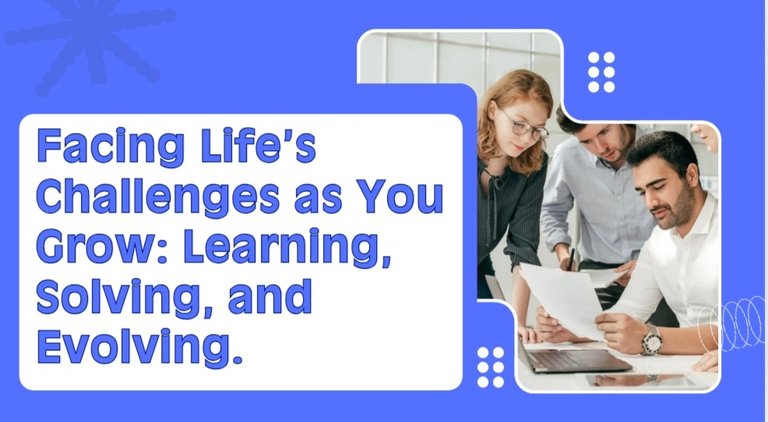 Facing Life's Challenges as You Grow: Learning, Solving, and Evolving.